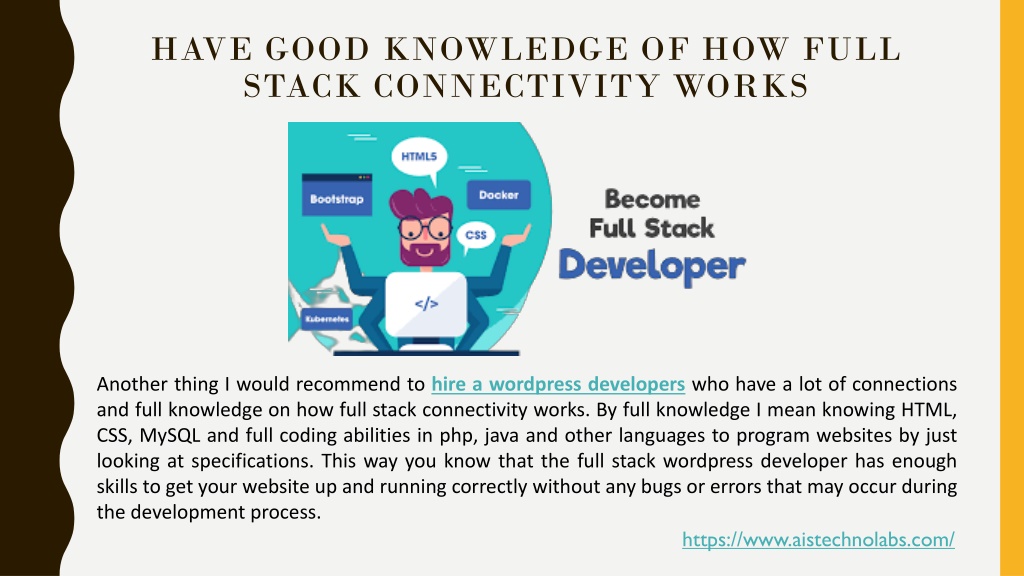 HAVE GOOD KNOWLEDGE OF HOW FULL STACK CONNECTIVITY WORKS

HTML5

Bootstrap

Docker

CSS

</>

Kubernetes

Become Full Stack Developer

Another thing I would recommend to hire a wordpress developers who have a lot of connections and full knowledge on how full stack connectivity works. By full knowledge I mean knowing HTML, CSS, MySQL and full coding abilities in php, java and other languages to program websites by just looking at specifications. This way you know that the full stack wordpress developer has enough skills to get your website up and running correctly without any bugs or errors that may occur during the development process.

https://www.aistechnolabs.com/